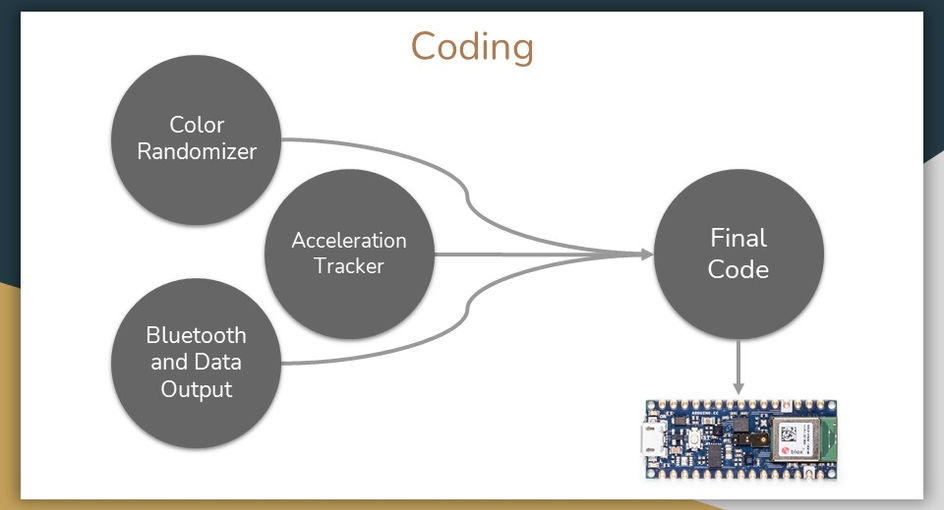 Coding

Color Randomizer

Acceleration Tracker

Bluetooth and Data Output

Final Code